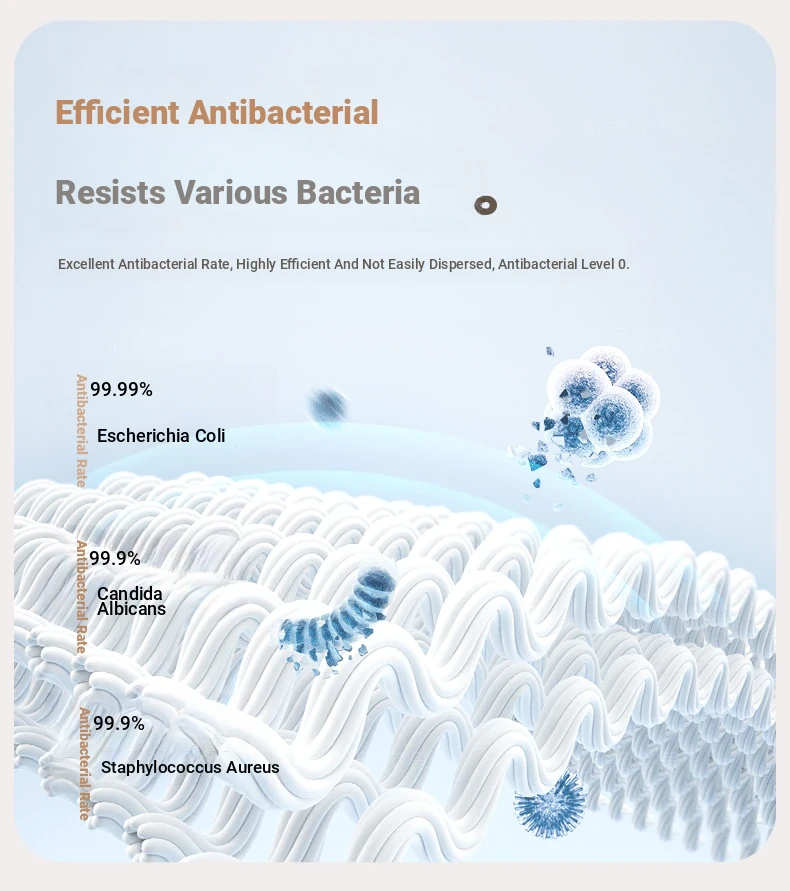 Efficient Antibacterial

Resists Various Bacteria

Excellent Antibacterial Rate, Highly Efficient And Not Easily Dispersed, Antibacterial Level 0.

Antibacterial Rate
99.99%
Escherichia Coli

Antibacterial Rate
99.9%
Candida Albicans

Antibacterial Rate
99.9%
Staphylococcus Aureus